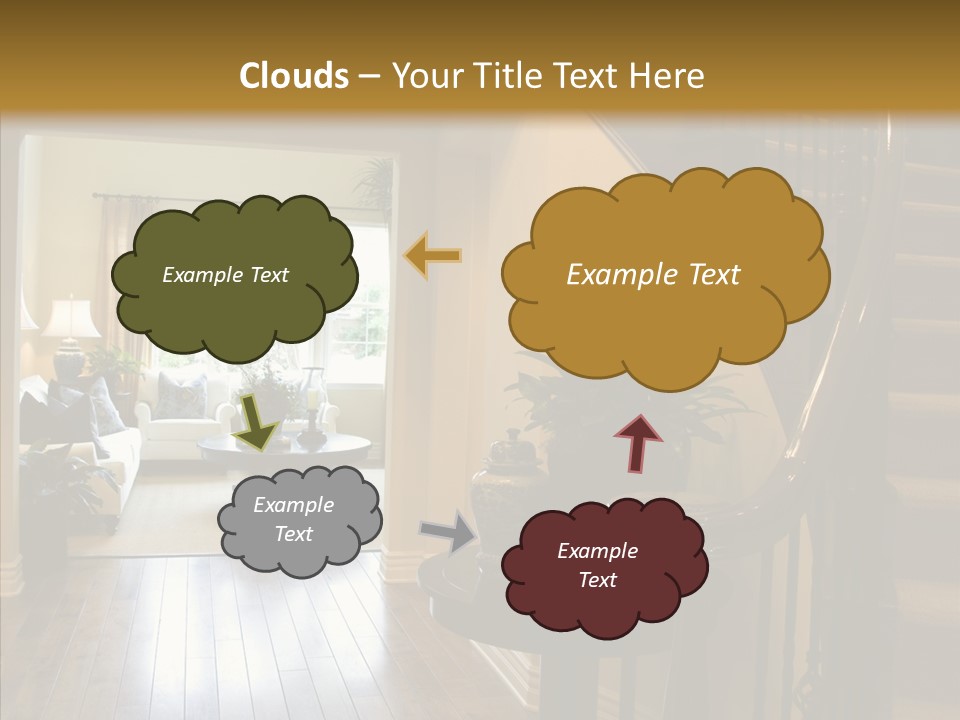 Clouds – Your Title Text Here

Example Text

Example Text

Example Text

Example Text